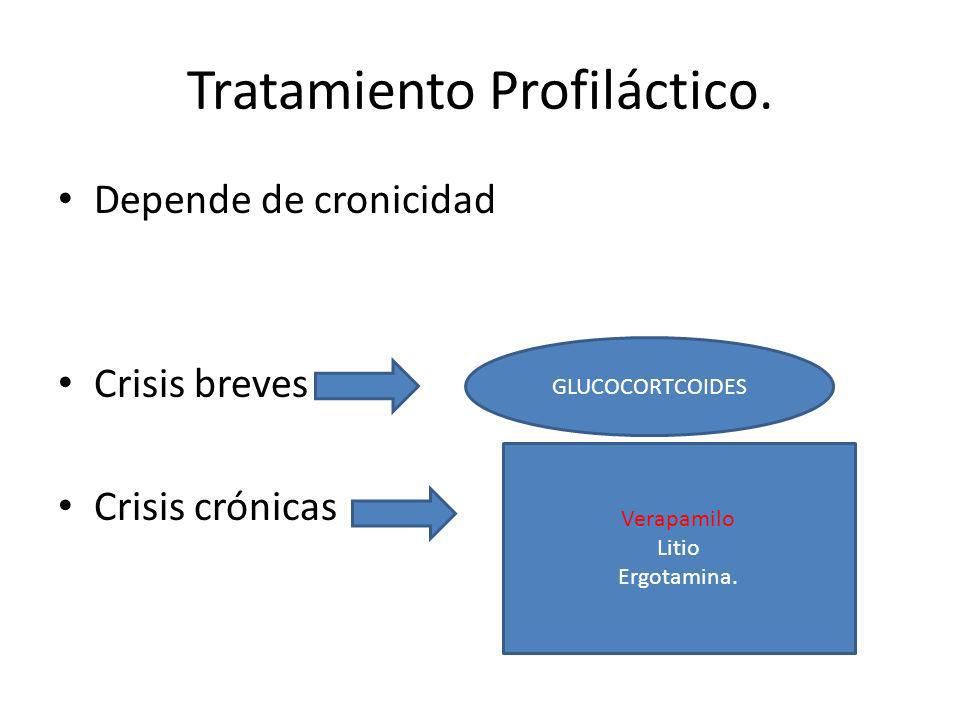 Tratamiento Profiláctico.

• Depende de cronicidad

• Crisis breves

GLUCOCORTCOIDES

• Crisis crónicas

Verapamilo
Litio
Ergotamina.